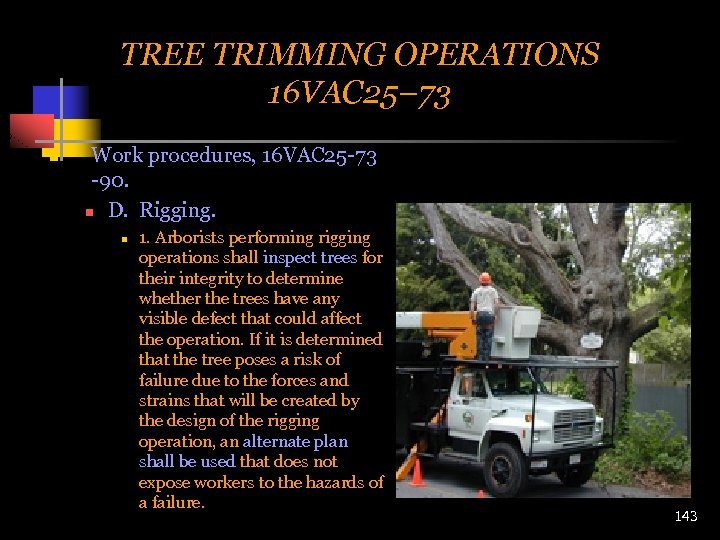 TREE TRIMMING OPERATIONS
16VAC25–73

Work procedures, 16VAC25-73 -90.

D. Rigging.

1. Arborists performing rigging operations shall inspect trees for their integrity to determine whether the trees have any visible defect that could affect the operation. If it is determined that the tree poses a risk of failure due to the forces and strains that will be created by the design of the rigging operation, an alternate plan shall be used that does not expose workers to the hazards of a failure.

143